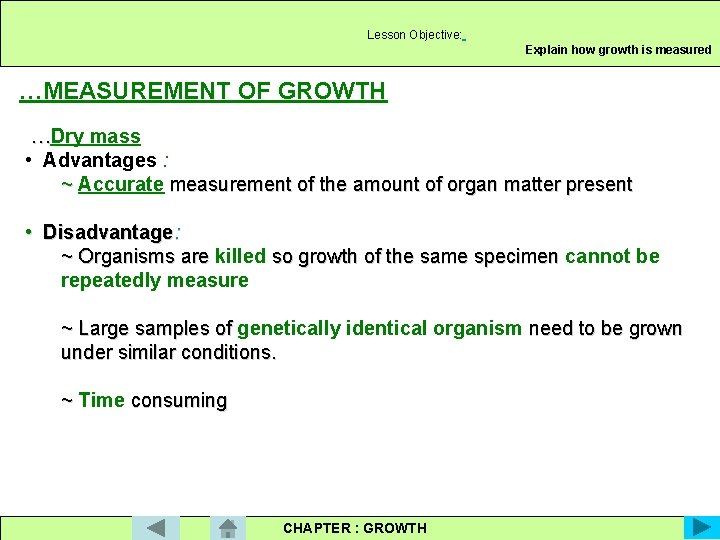 Lesson Objective:

Explain how growth is measured

…MEASUREMENT OF GROWTH

…Dry mass

• Advantages :

~ Accurate measurement of the amount of organ matter present

• Disadvantage:

~ Organisms are killed so growth of the same specimen cannot be repeatedly measure

~ Large samples of genetically identical organism need to be grown under similar conditions.

~ Time consuming

CHAPTER : GROWTH